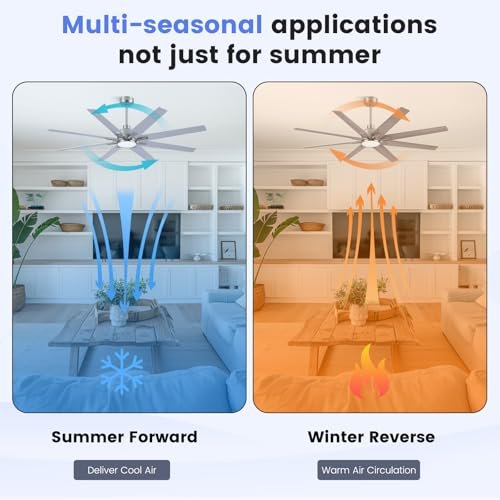 Multi-seasonal applications not just for summer

Summer Forward

Deliver Cool Air

Winter Reverse

Warm Air Circulation